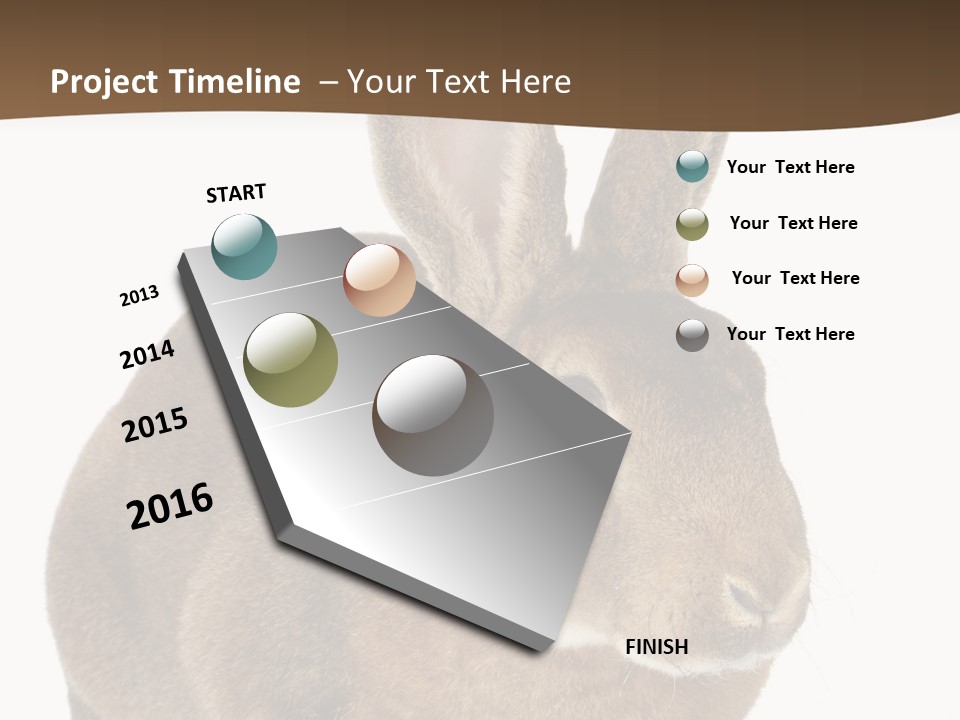 Project Timeline – Your Text Here

START

2013

2014

2015

2016

FINISH

Your Text Here

Your Text Here

Your Text Here

Your Text Here